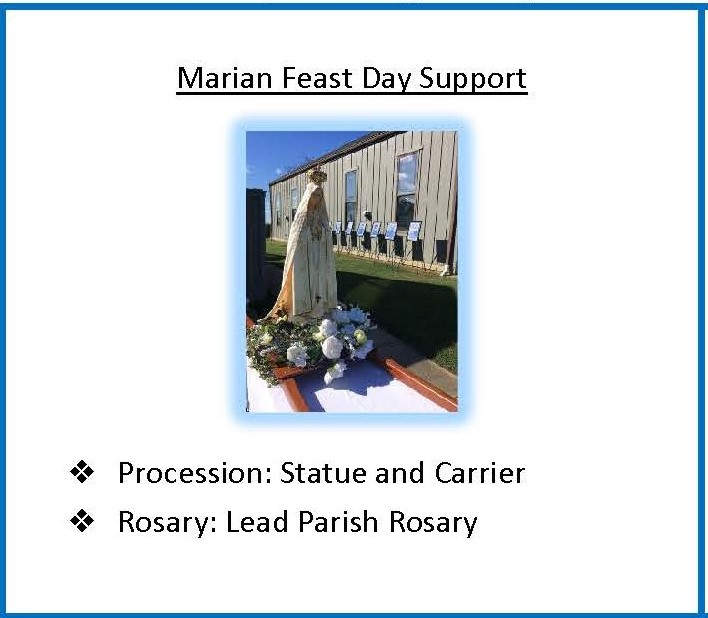 Marian Feast Day Support

❖ Procession: Statue and Carrier

❖ Rosary: Lead Parish Rosary